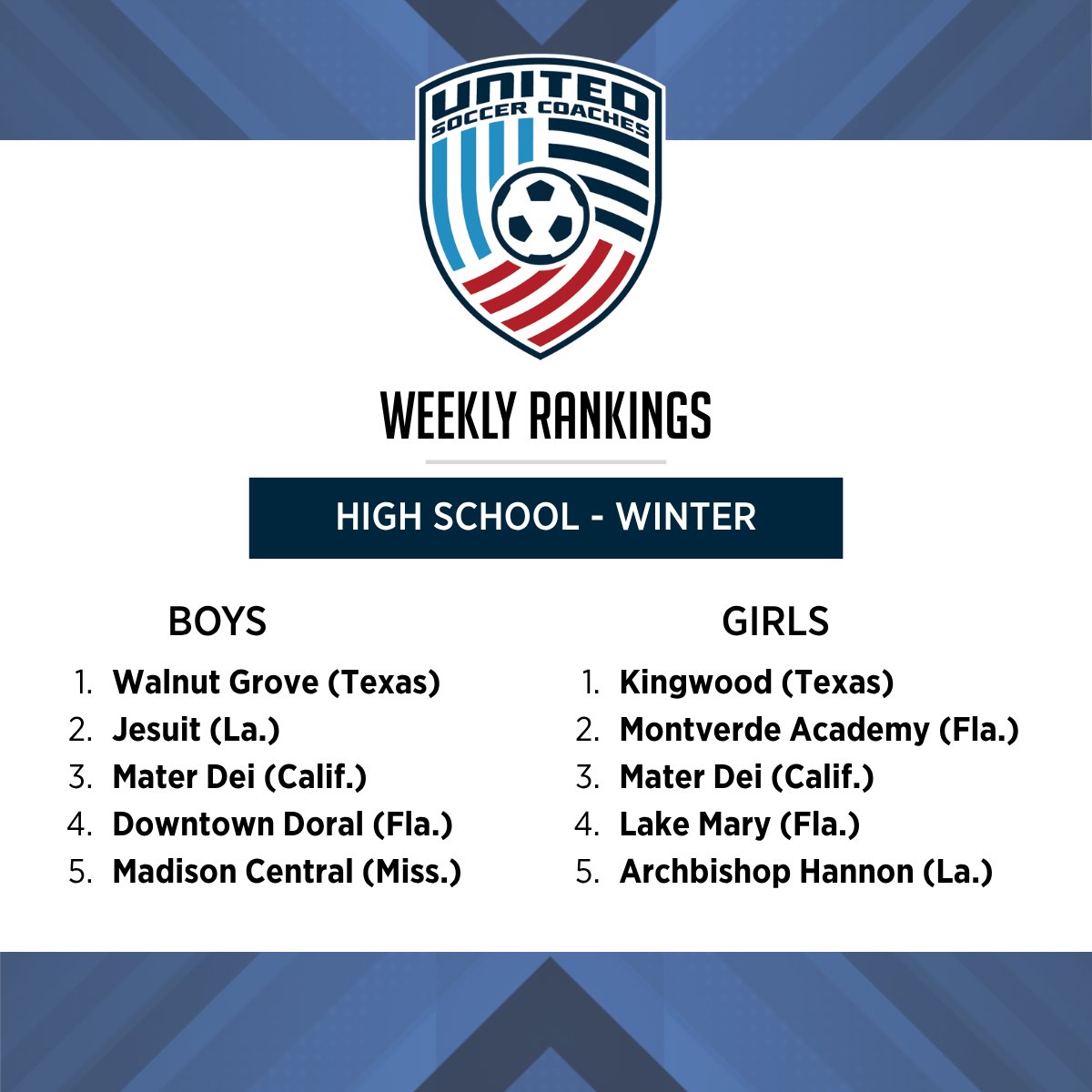 UNITED
SOCCER COACHES

WEEKLY RANKINGS

HIGH SCHOOL - WINTER

BOYS
1. Walnut Grove (Texas)
2. Jesuit (La.)
3. Mater Dei (Calif.)
4. Downtown Doral (Fla.)
5. Madison Central (Miss.)

GIRLS
1. Kingwood (Texas)
2. Montverde Academy (Fla.)
3. Mater Dei (Calif.)
4. Lake Mary (Fla.)
5. Archbishop Hannon (La.)